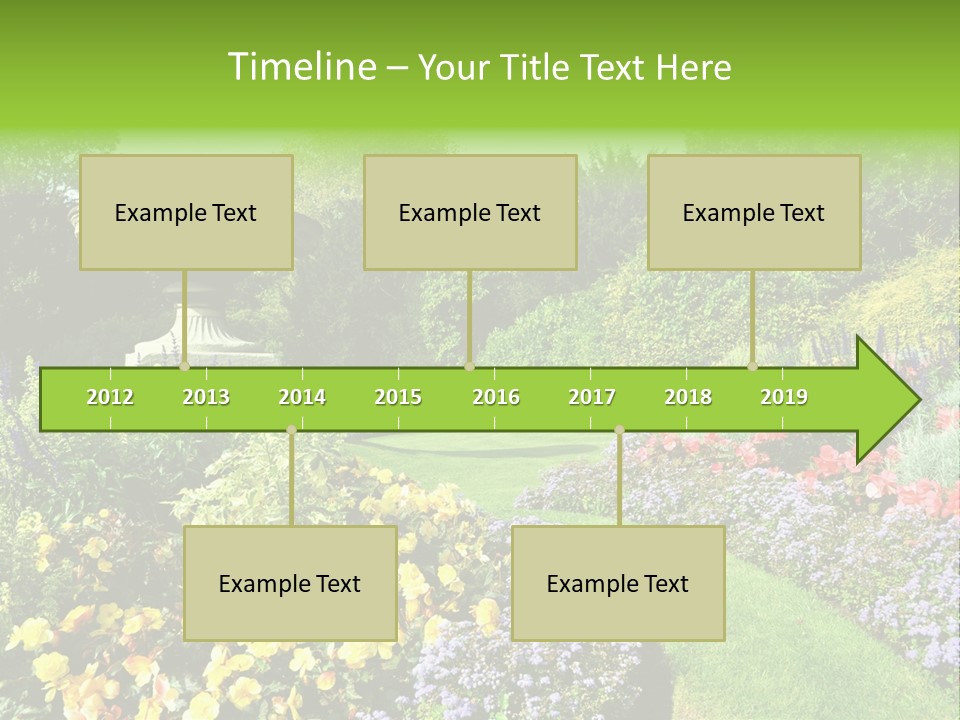 Timeline – Your Title Text Here

Example Text

Example Text

Example Text

2012 2013 2014 2015 2016 2017 2018 2019

Example Text

Example Text